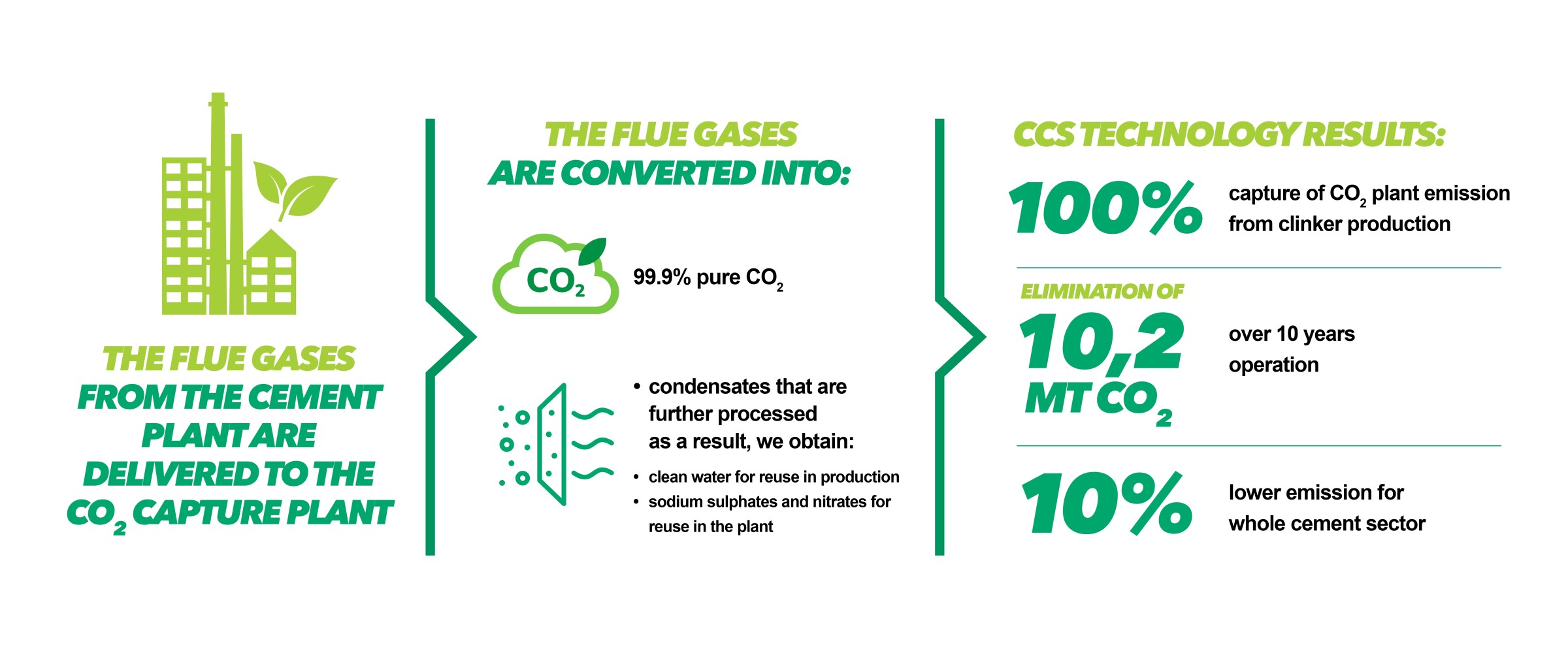 THE FLUE GASES FROM THE CEMENT PLANT ARE DELIVERED TO THE $CO_2$ CAPTURE PLANT

THE FLUE GASES ARE CONVERTED INTO:

$CO_2$

99.9% pure $CO_2$

• condensates that are further processed as a result, we obtain:

• clean water for reuse in production
• sodium sulphates and nitrates for reuse in the plant

CCS TECHNOLOGY RESULTS:

100% capture of $CO_2$ plant emission from clinker production

ELIMINATION OF 10,2 MT $CO_2$ over 10 years operation

10% lower emission for whole cement sector